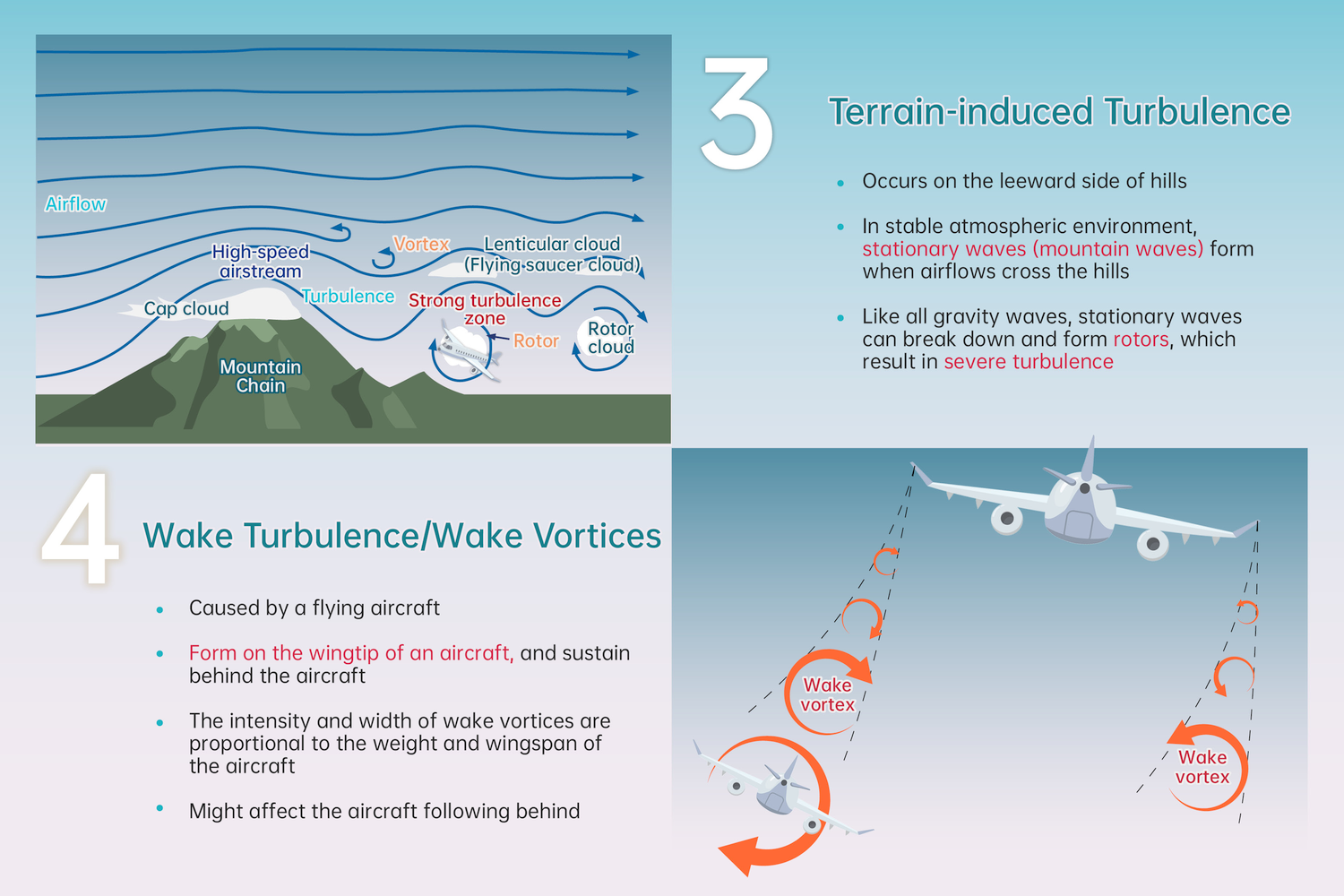 Airflow

High-speed airstream

Vortex

Lenticular cloud (Flying saucer cloud)

Cap cloud

Turbulence

Strong turbulence zone

Rotor

Rotor cloud

Mountain Chain

3

Terrain-induced Turbulence

• Occurs on the leeward side of hills

• In stable atmospheric environment, stationary waves (mountain waves) form when airflows cross the hills

• Like all gravity waves, stationary waves can break down and form rotors, which result in severe turbulence

4

Wake Turbulence/Wake Vortices

• Caused by a flying aircraft

• Form on the wingtip of an aircraft, and sustain behind the aircraft

• The intensity and width of wake vortices are proportional to the weight and wingspan of the aircraft

• Might affect the aircraft following behind

Wake vortex

Wake vortex